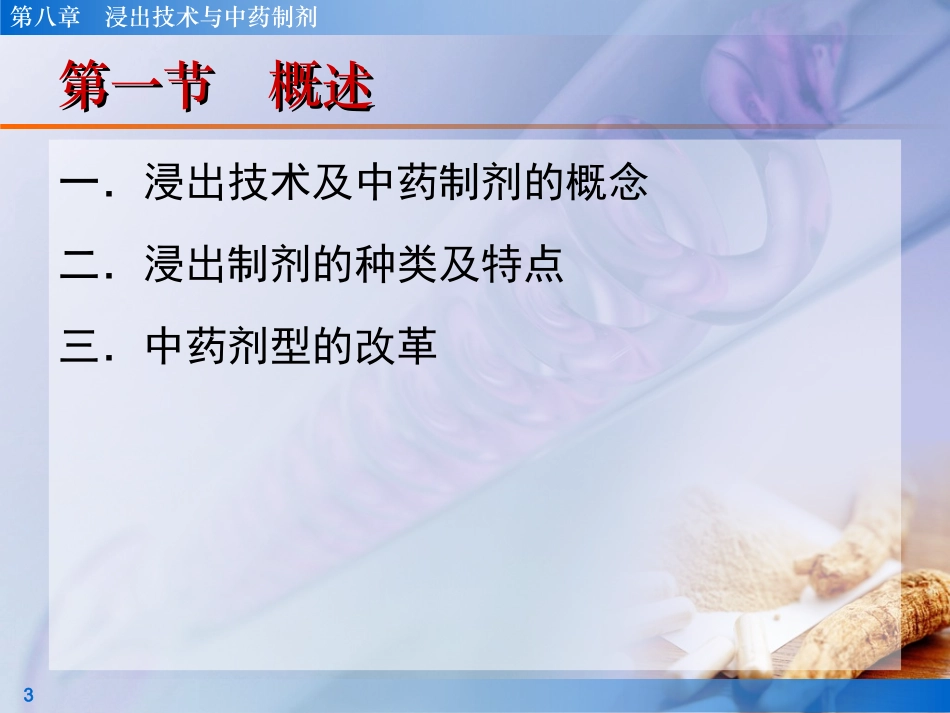 第八章　浸出技术与中药制剂

第一节　概述

一．浸出技术及中药制剂的概念

二．浸出制剂的种类及特点

三．中药剂型的改革

3